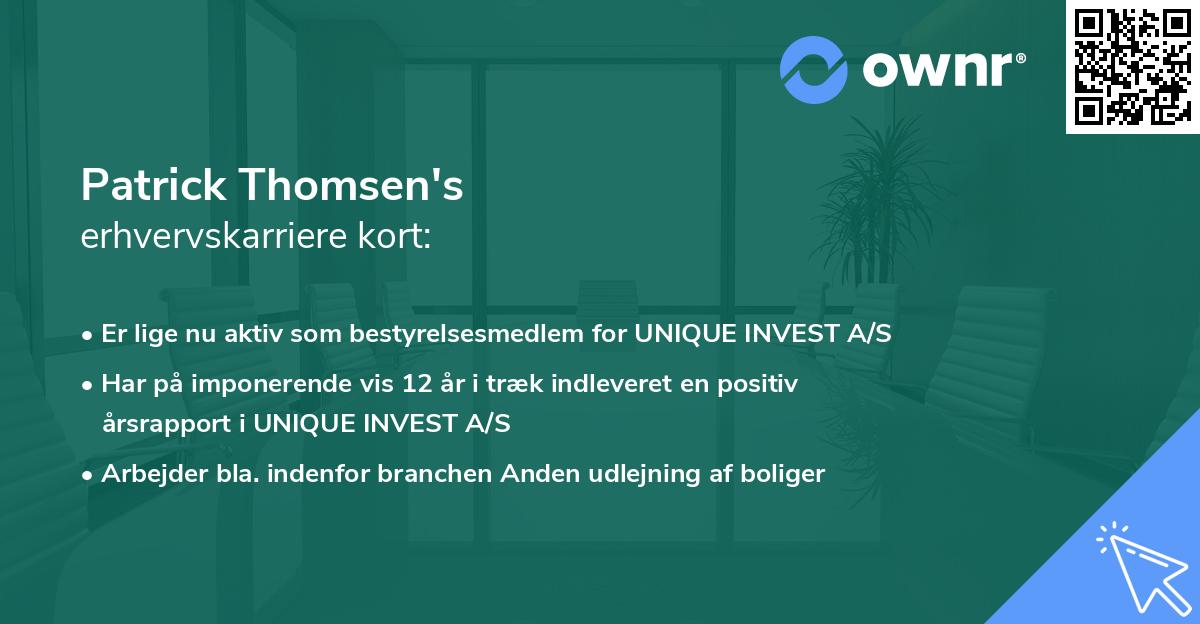 ownr®

Patrick Thomsen's
erhvervskarriere kort:

• Er lige nu aktiv som bestyrelsesmedlem for UNIQUE INVEST A/S
• Har på imponerende vis 12 år i træk indleveret en positiv årsrapport i UNIQUE INVEST A/S
• Arbejder bla. indenfor branchen Anden udlejning af boliger